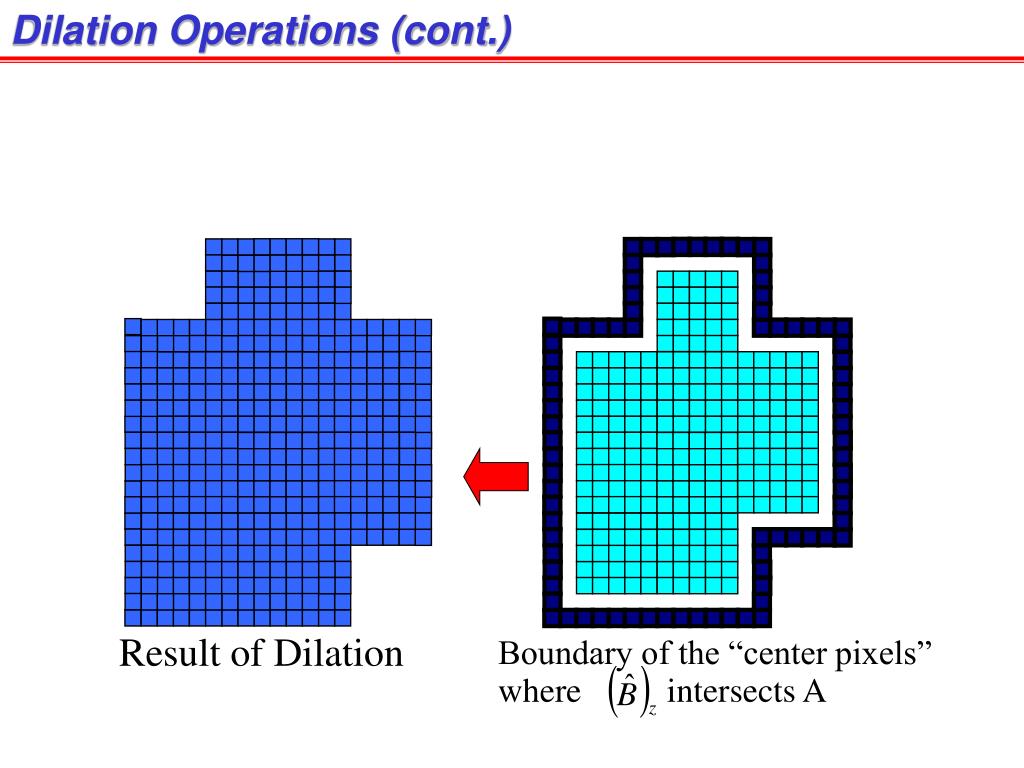 Dilation Operations (cont.)

Result of Dilation

Boundary of the “center pixels” where $(\hat{B})_z$ intersects A